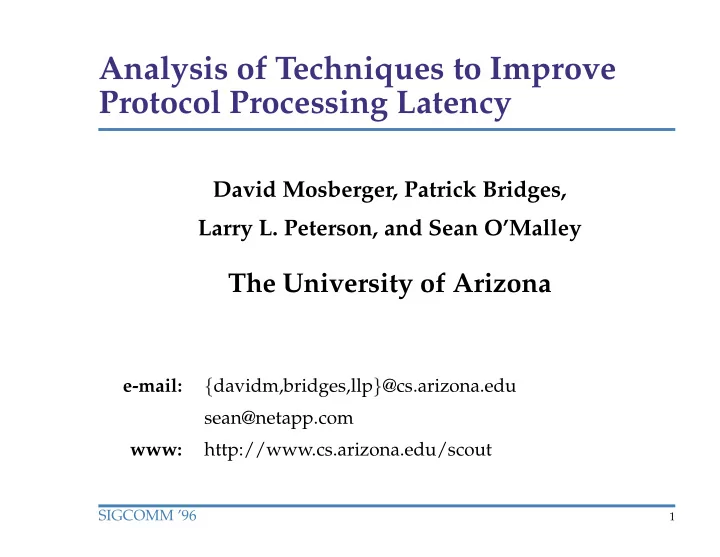 Analysis of Techniques to Improve Protocol Processing Latency

David Mosberger, Patrick Bridges,
Larry L. Peterson, and Sean O'Malley

The University of Arizona

e-mail: {davidm,bridges,llp}@cs.arizona.edu
sean@netapp.com
www: http://www.cs.arizona.edu/scout

SIGCOMM '96

1